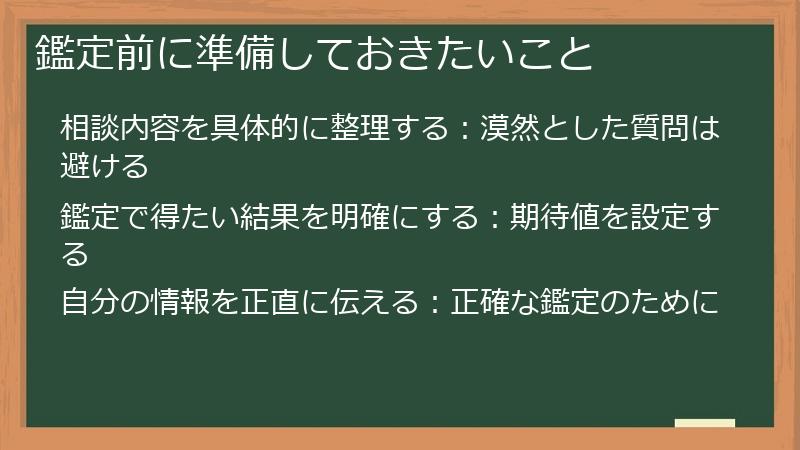 鑑定前に準備しておきたいこと

相談内容を具体的に整理する：漠然とした質問は避ける

鑑定で得たい結果を明確にする：期待値を設定する

自分の情報を正直に伝える：正確な鑑定のために